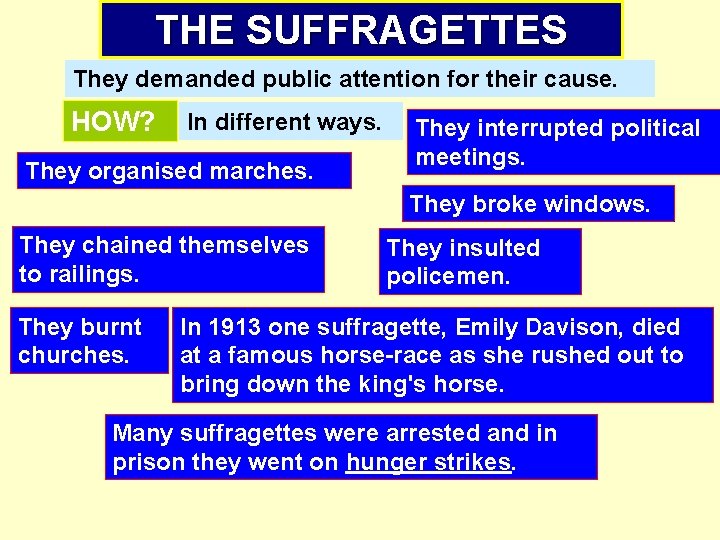 THE SUFFRAGETTES

They demanded public attention for their cause.

HOW?

In different ways.

They interrupted political meetings.

They organised marches.

They broke windows.

They chained themselves to railings.

They insulted policemen.

They burnt churches.

In 1913 one suffragette, Emily Davison, died at a famous horse-race as she rushed out to bring down the king's horse.

Many suffragettes were arrested and in prison they went on hunger strikes.